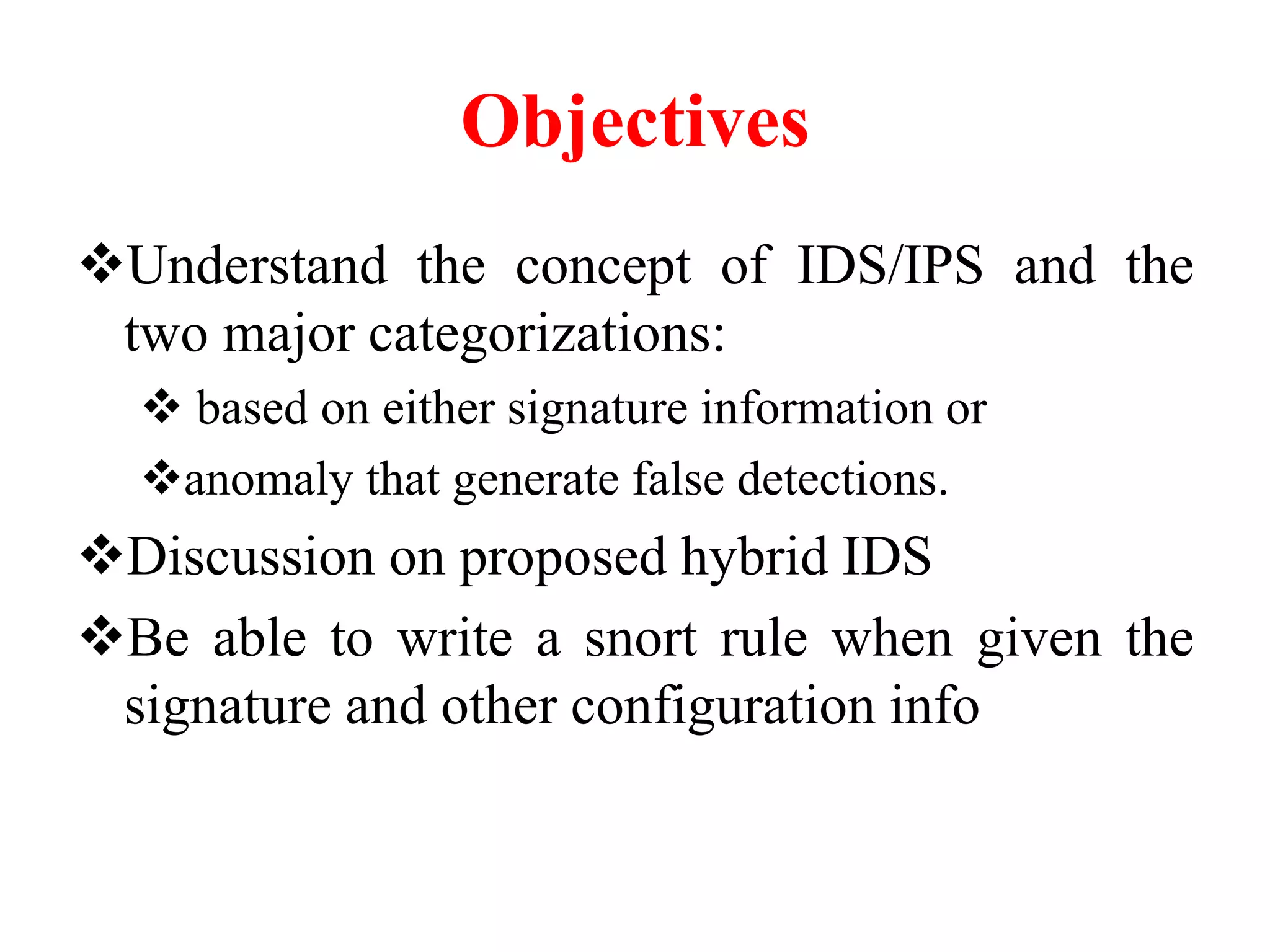 Objectives

❖Understand the concept of IDS/IPS and the two major categorizations:

❖ based on either signature information or

❖anomaly that generate false detections.

❖Discussion on proposed hybrid IDS

❖Be able to write a snort rule when given the signature and other configuration info